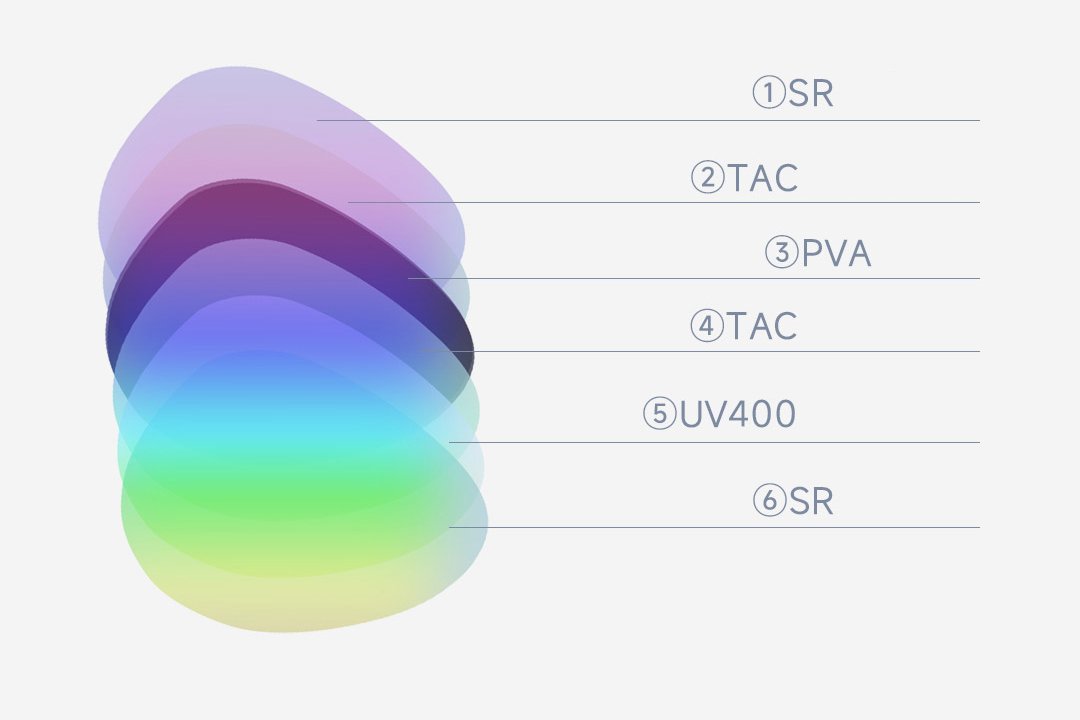 ①SR
②TAC
③PVA
④TAC
⑤UV400
⑥SR